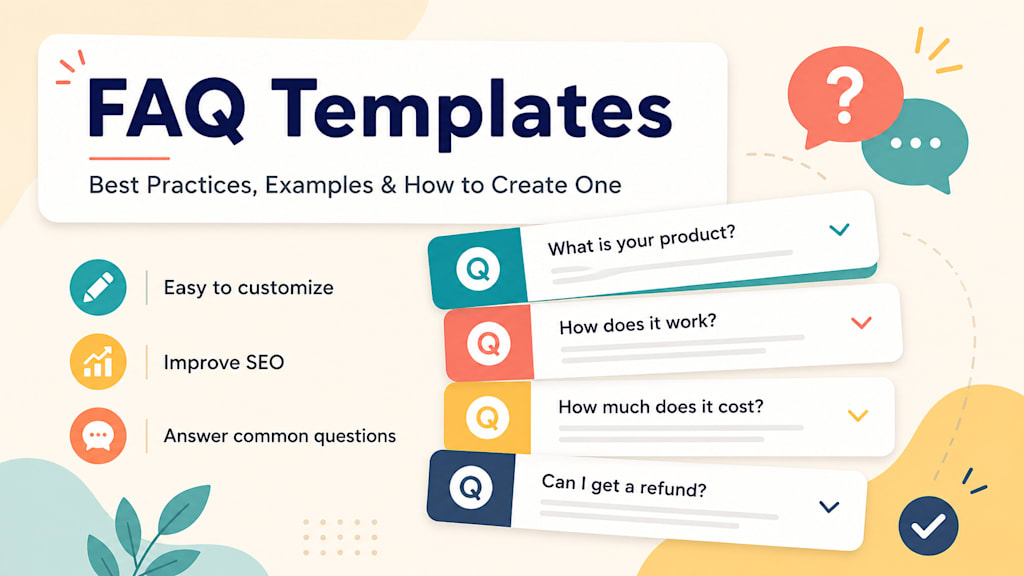 FAQ Templates

Best Practices, Examples & How to Create One

?

Easy to customize

Improve SEO

Answer common questions

Q What is your product?

Q How does it work?

Q How much does it cost?

Q Can I get a refund?